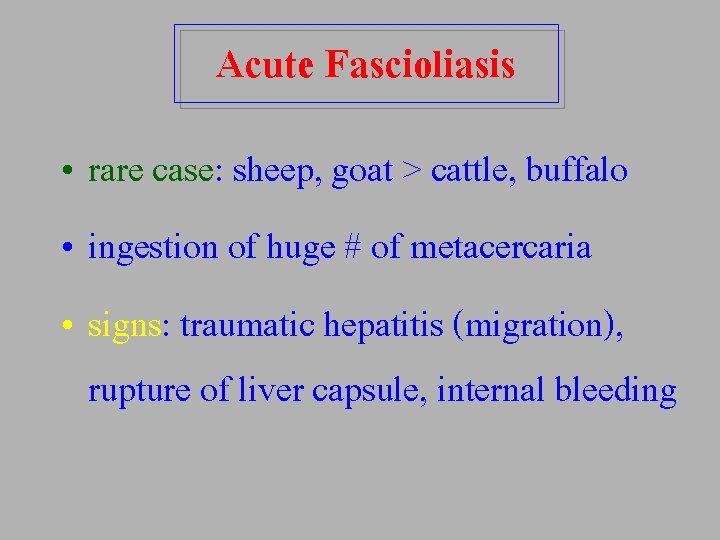 Acute Fascioliasis

• rare case: sheep, goat > cattle, buffalo

• ingestion of huge # of metacercaria

• signs: traumatic hepatitis (migration), rupture of liver capsule, internal bleeding